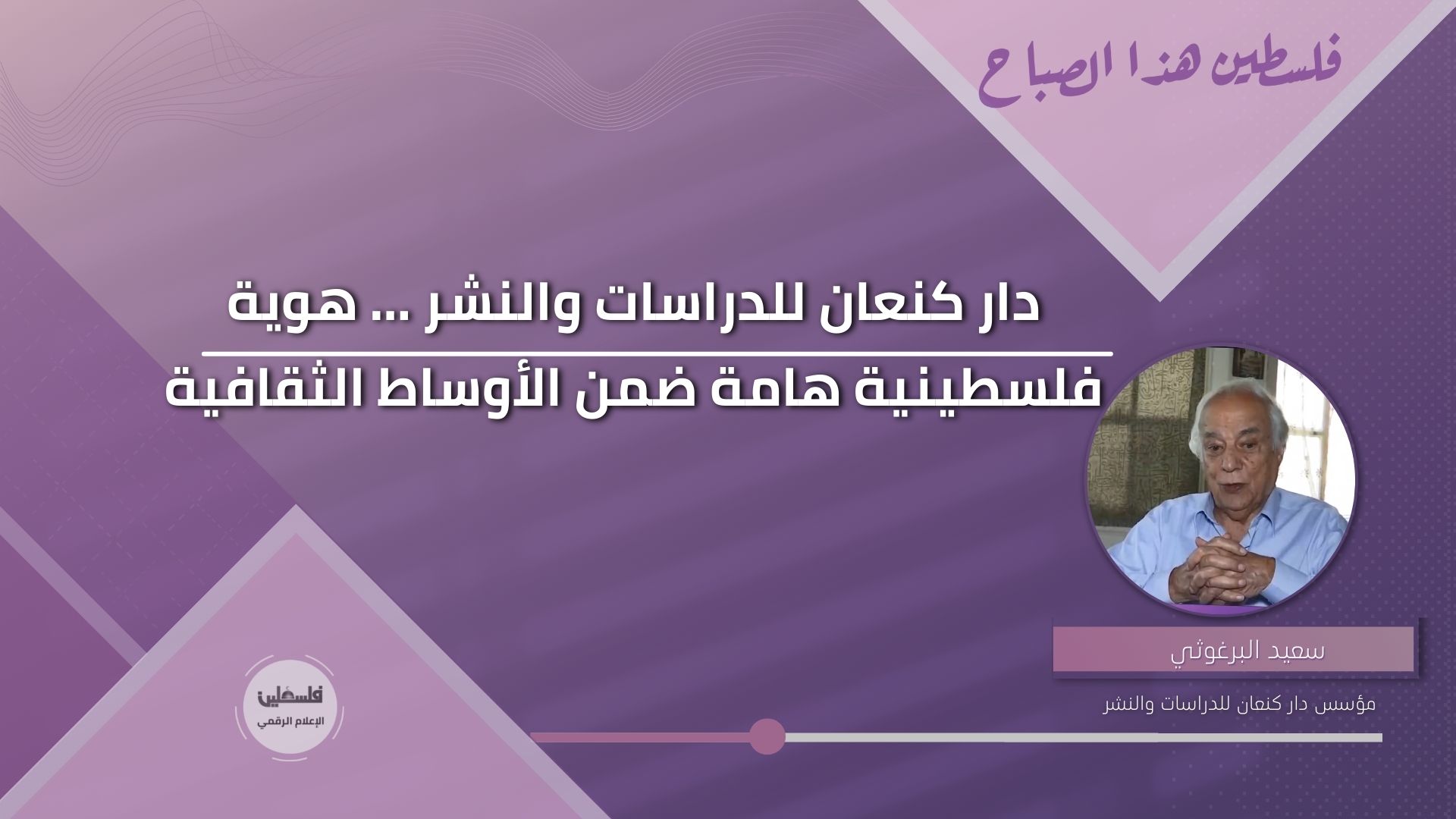 فلسطين هذا الصباح

دار كنعان للدراسات والنشر ... هوية فلسطينية هامة ضمن الأوساط الثقافية

سعيد البرغوثي

مؤسس دار كنعان للدراسات والنشر

فلسطين
الإعلام الرقمي